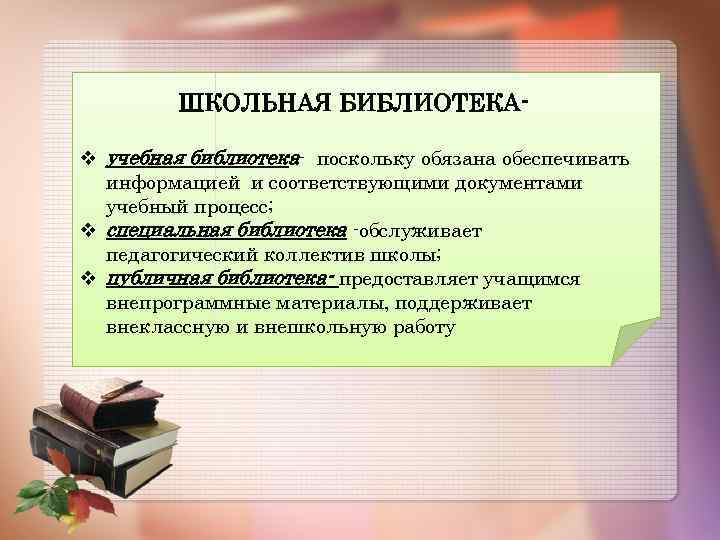 ШКОЛЬНАЯ БИБЛИОТЕКА-

❖ учебная библиотека- поскольку обязана обеспечивать информацией и соответствующими документами учебный процесс;
❖ специальная библиотека -обслуживает педагогический коллектив школы;
❖ публичная библиотека- предоставляет учащимся внепрограммные материалы, поддерживает внеклассную и внешкольную работу